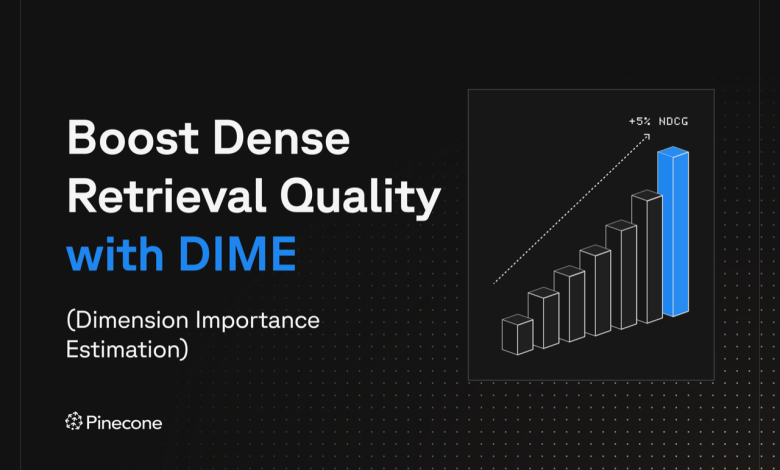 Boost Dense Retrieval Quality with DIME

(Dimension Importance Estimation)

Pinecone

+5% NDCG